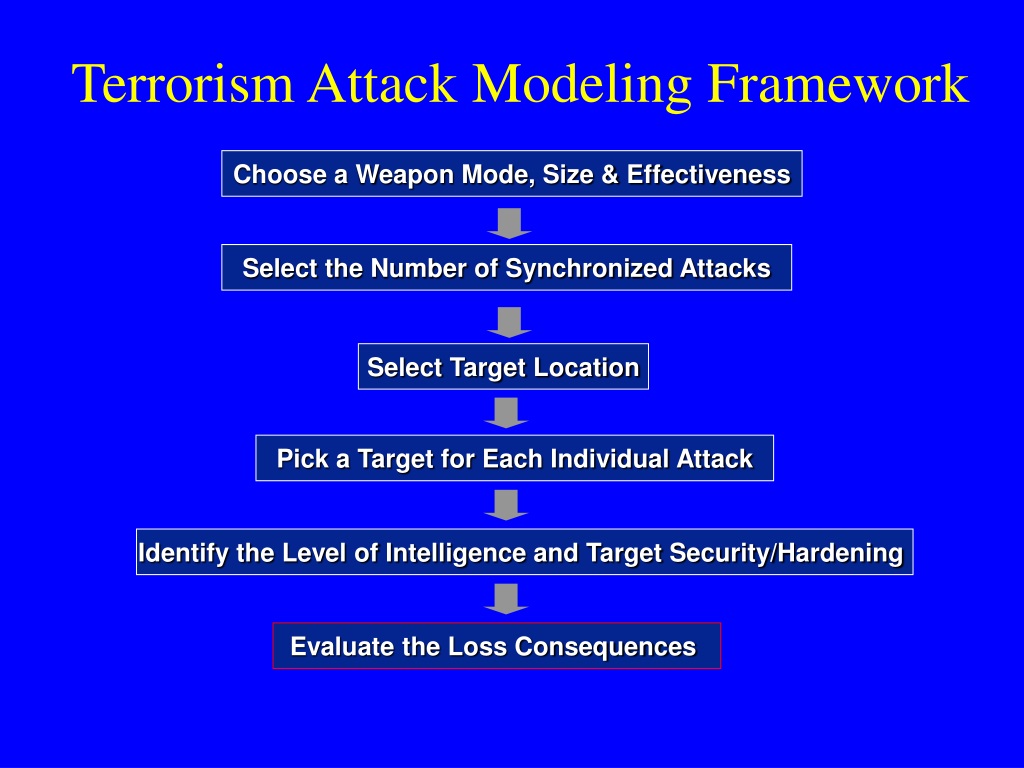 Terrorism Attack Modeling Framework

Choose a Weapon Mode, Size & Effectiveness

Select the Number of Synchronized Attacks

Select Target Location

Pick a Target for Each Individual Attack

Identify the Level of Intelligence and Target Security/Hardening

Evaluate the Loss Consequences